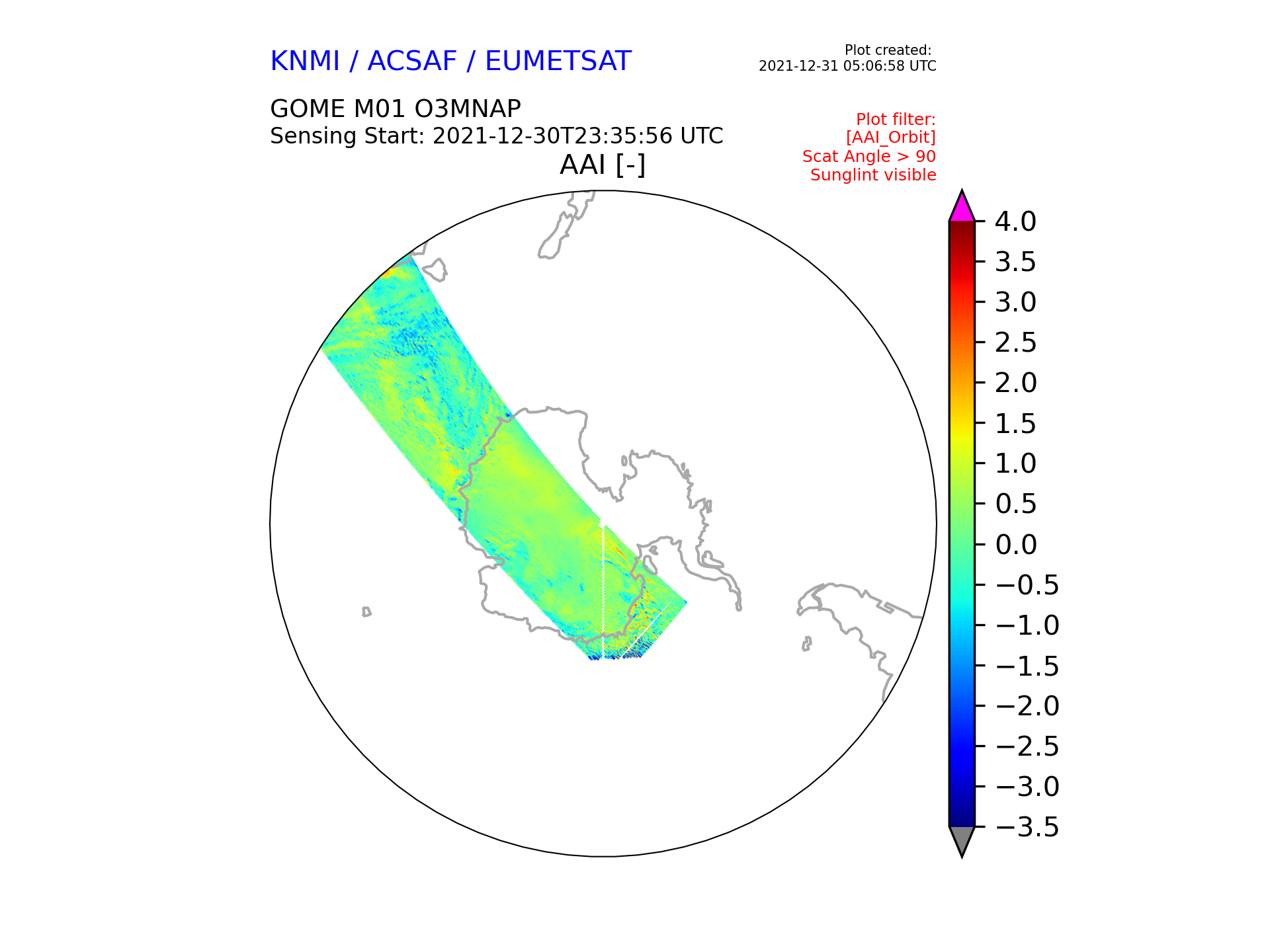 KNMI / ACSAF / EUMETSAT

Plot created:
2021-12-31 05:06:58 UTC

GOME M01 O3MNAP
Sensing Start: 2021-12-30T23:35:56 UTC

Plot filter:
[AAI_Orbit]
Scat Angle > 90
Sunglint visible

AAI [-]

4.0
3.5
3.0
2.5
2.0
1.5
1.0
0.5
0.0
−0.5
−1.0
−1.5
−2.0
−2.5
−3.0
−3.5